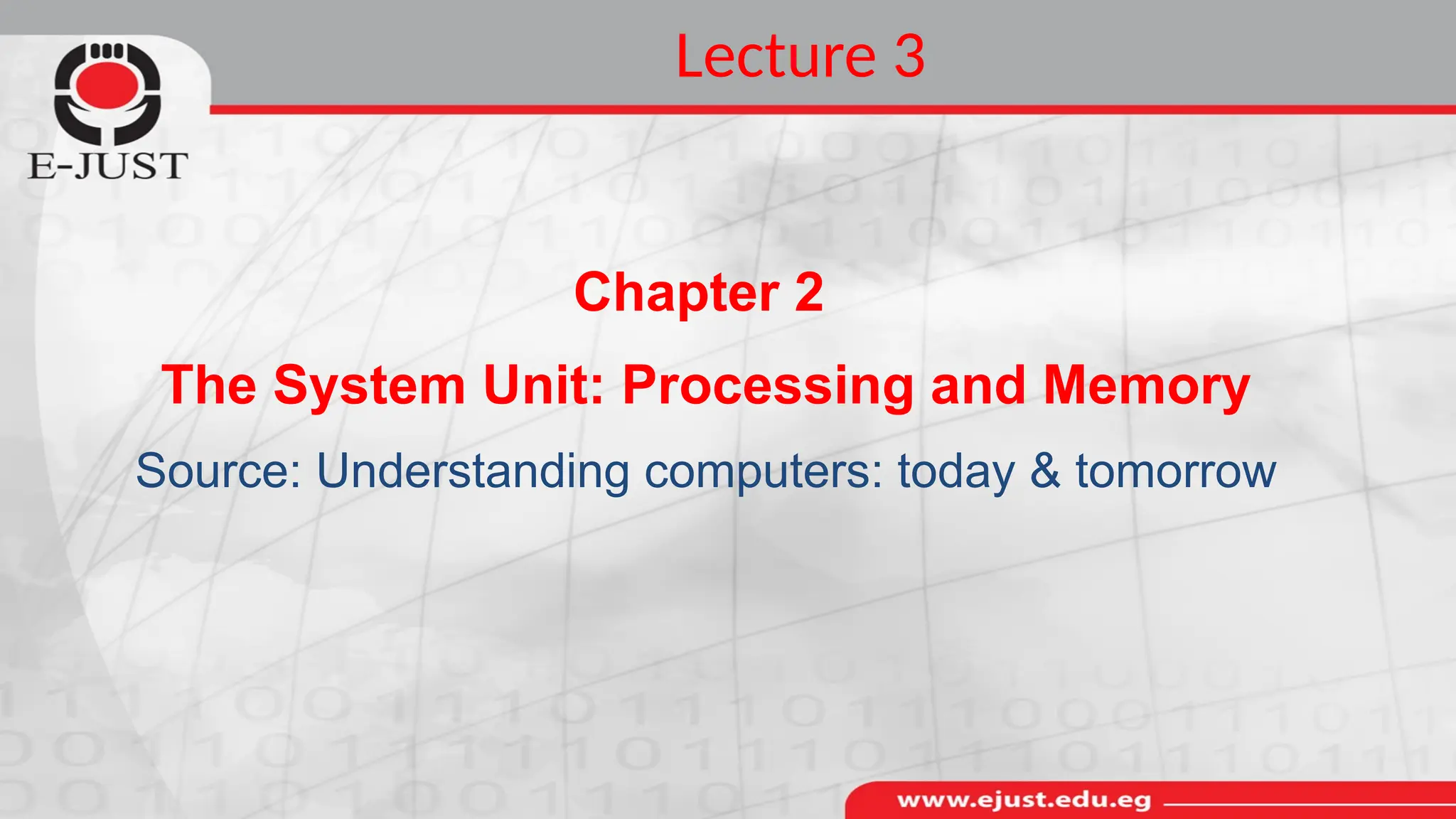 E-JUST

Lecture 3

Chapter 2

The System Unit: Processing and Memory

Source: Understanding computers: today & tomorrow

www.ejust.edu.eg